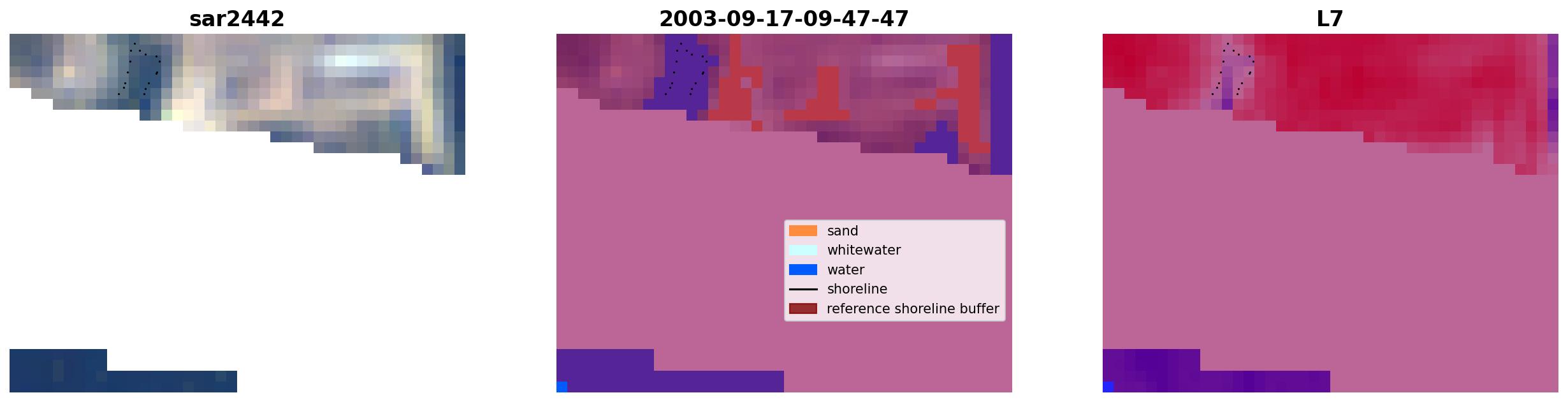 sar2442

2003-09-17-09-47-47

L7

sand
whitewater
water
shoreline
reference shoreline buffer